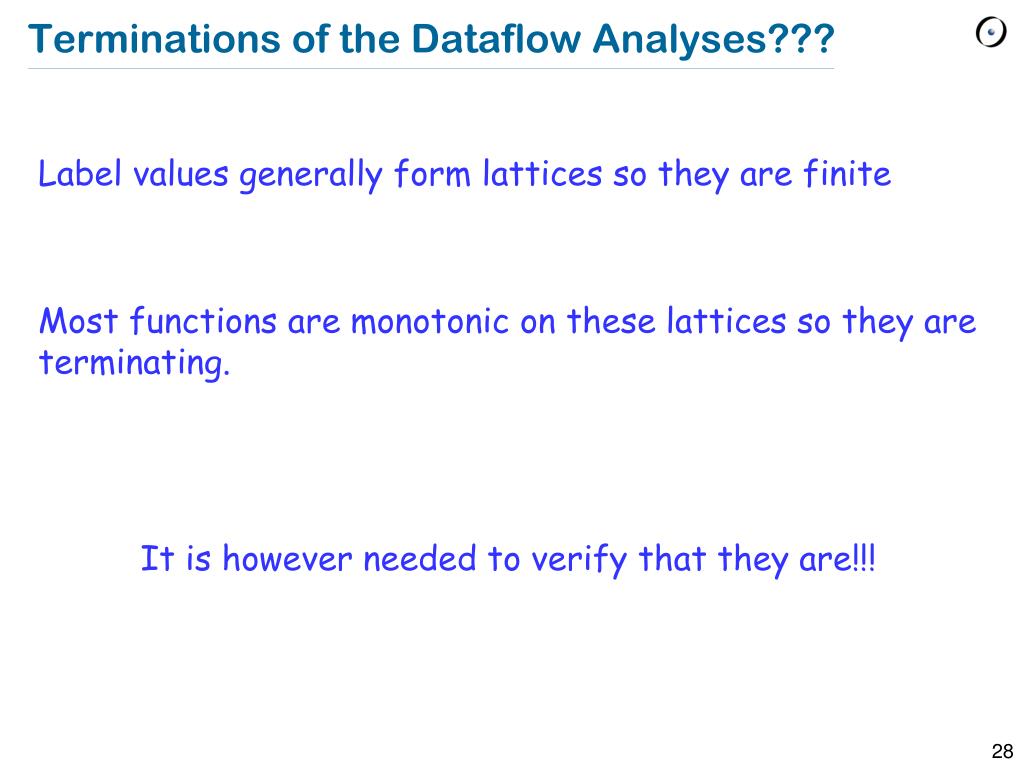 Terminations of the Dataflow Analyses???

Label values generally form lattices so they are finite

Most functions are monotonic on these lattices so they are terminating.

It is however needed to verify that they are!!!

28